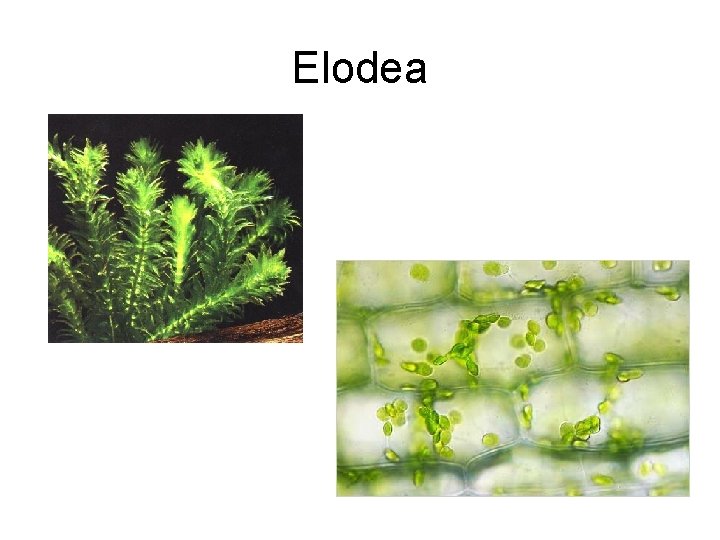 Elodea